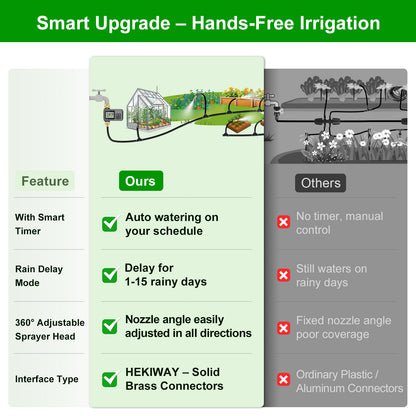 Smart Upgrade – Hands-Free Irrigation

| Feature | Ours | Others |
|---|---|---|
| With Smart Timer | Auto watering on your schedule | No timer, manual control |
| Rain Delay Mode | Delay for 1-15 rainy days | Still waters on rainy days |
| 360° Adjustable Sprayer Head | Nozzle angle easily adjusted in all directions | Fixed nozzle angle poor coverage |
| Interface Type | HEKIWAY – Solid Brass Connectors | Ordinary Plastic / Aluminum Connectors |